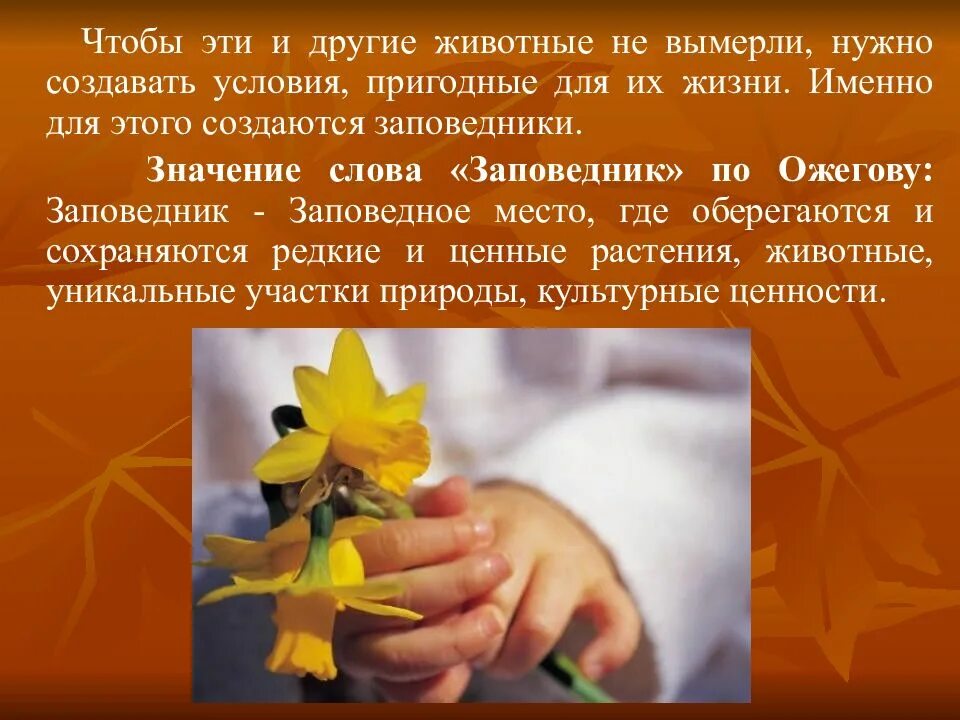 Чтобы эти и другие животные не вымерли, нужно создавать условия, пригодные для их жизни. Именно для этого создаются заповедники.

Значение слова «Заповедник» по Ожегову: Заповедник - Заповедное место, где оберегаются и сохраняются редкие и ценные растения, животные, уникальные участки природы, культурные ценности.